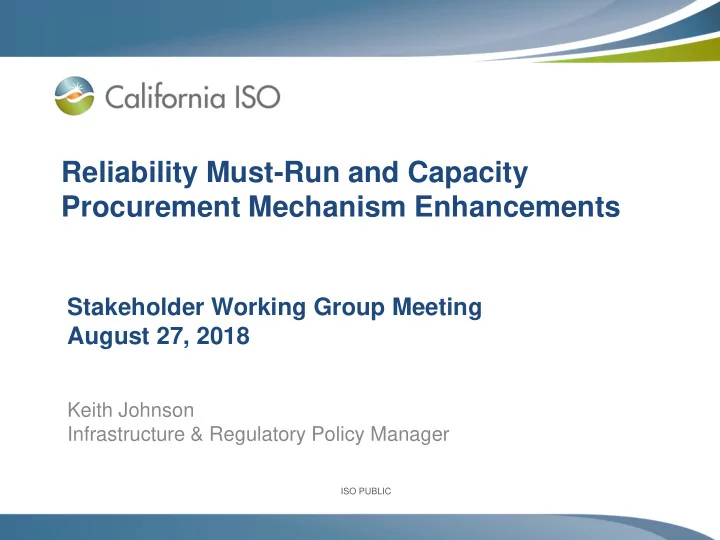 California ISO

Reliability Must-Run and Capacity Procurement Mechanism Enhancements

Stakeholder Working Group Meeting
August 27, 2018

Keith Johnson
Infrastructure & Regulatory Policy Manager

ISO PUBLIC